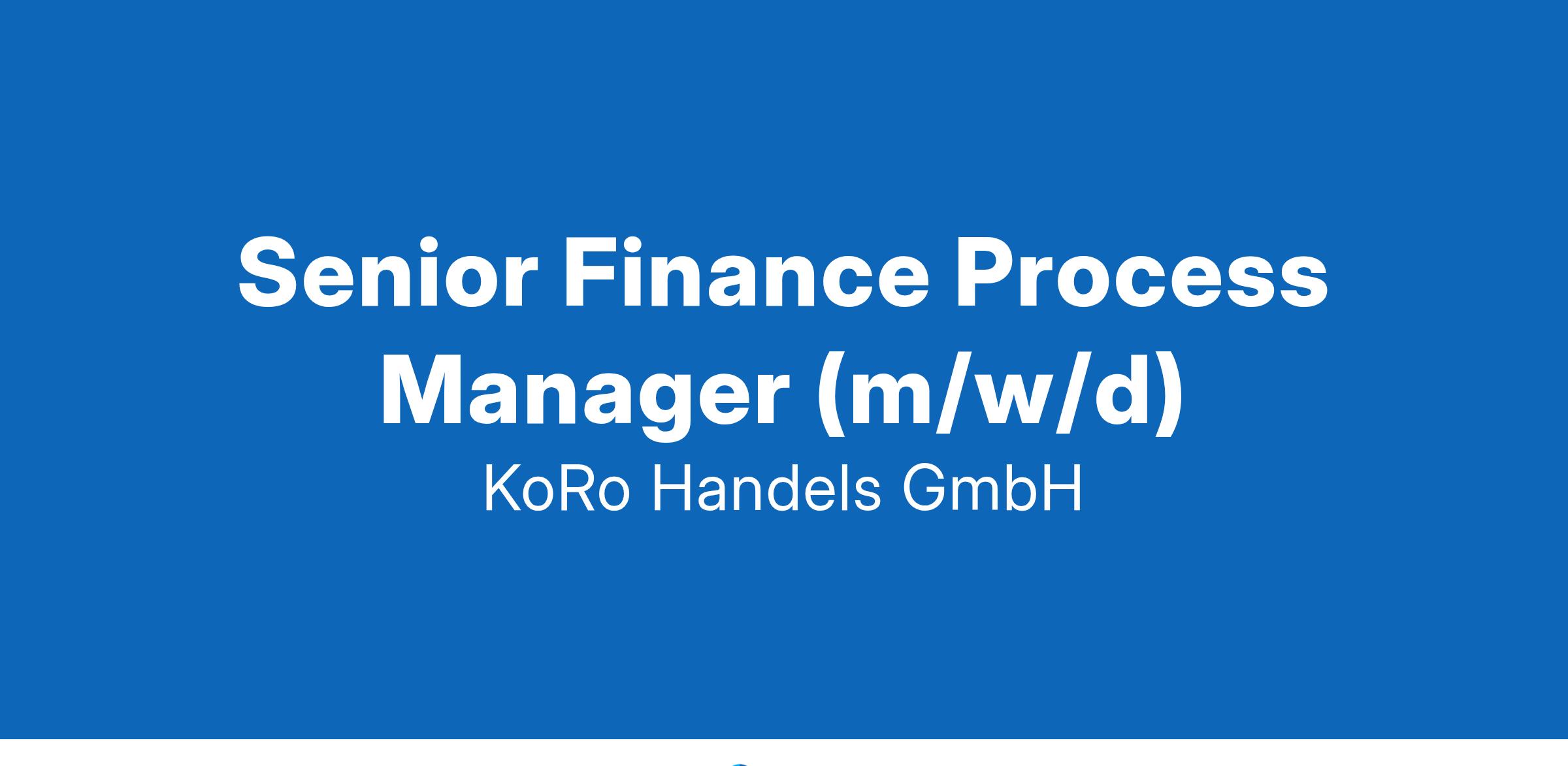 Senior Finance Process Manager (m/w/d)
KoRo Handels GmbH